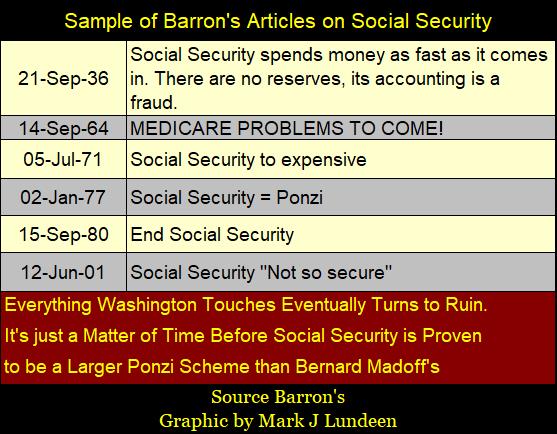 Sample of Barron's Articles on Social Security

| | |
|---|---|
| 21-Sep-36 | Social Security spends money as fast as it comes in. There are no reserves, its accounting is a fraud. |
| 14-Sep-64 | MEDICARE PROBLEMS TO COME! |
| 05-Jul-71 | Social Security to expensive |
| 02-Jan-77 | Social Security = Ponzi |
| 15-Sep-80 | End Social Security |
| 12-Jun-01 | Social Security "Not so secure" |

Everything Washington Touches Eventually Turns to Ruin. It's just a Matter of Time Before Social Security is Proven to be a Larger Ponzi Scheme than Bernard Madoff's

Source Barron's
Graphic by Mark J Lundeen